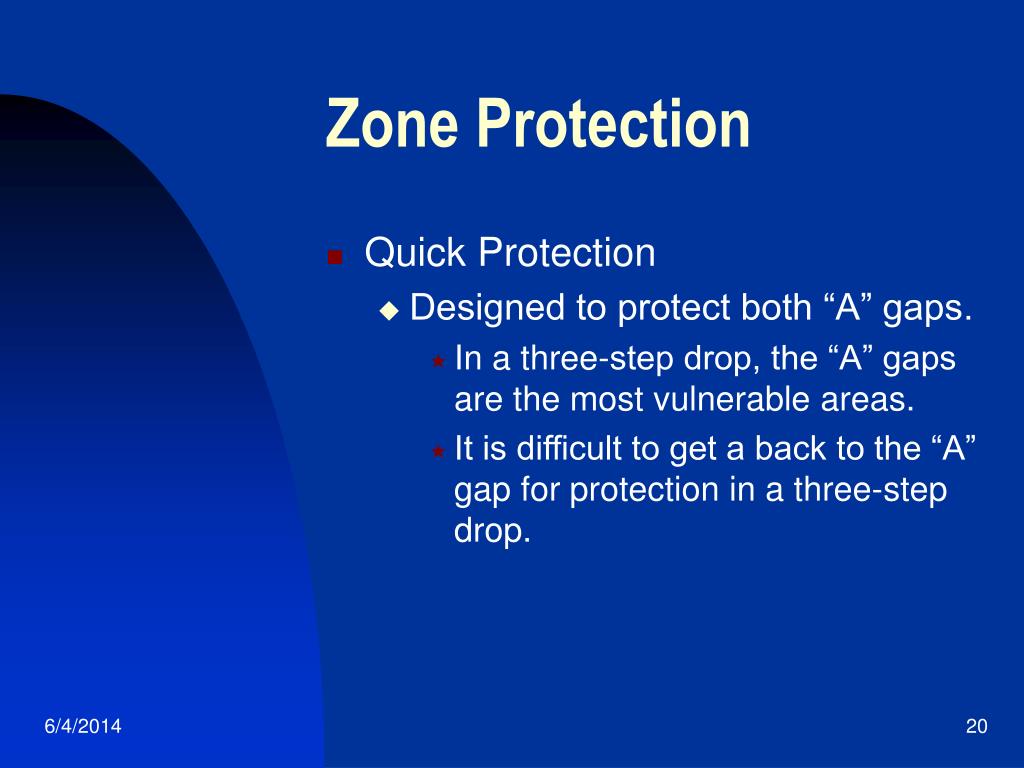 Zone Protection

Quick Protection
Designed to protect both “A” gaps.
In a three-step drop, the “A” gaps are the most vulnerable areas.
It is difficult to get a back to the “A” gap for protection in a three-step drop.

6/4/2014

20